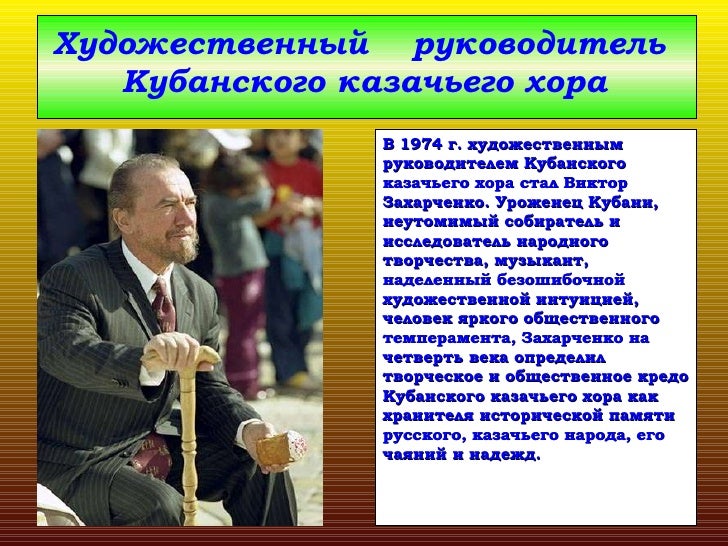 Художественный руководитель Кубанского казачьего хора

В 1974 г. художественным руководителем Кубанского казачьего хора стал Виктор Захарченко. Уроженец Кубани, неутомимый собиратель и исследователь народного творчества, музыкант, наделенный безошибочной художественной интуицией, человек яркого общественного темперамента, Захарченко на четверть века определил творческое и общественное кредо Кубанского казачьего хора как хранителя исторической памяти русского, казачьего народа, его чаяний и надежд.